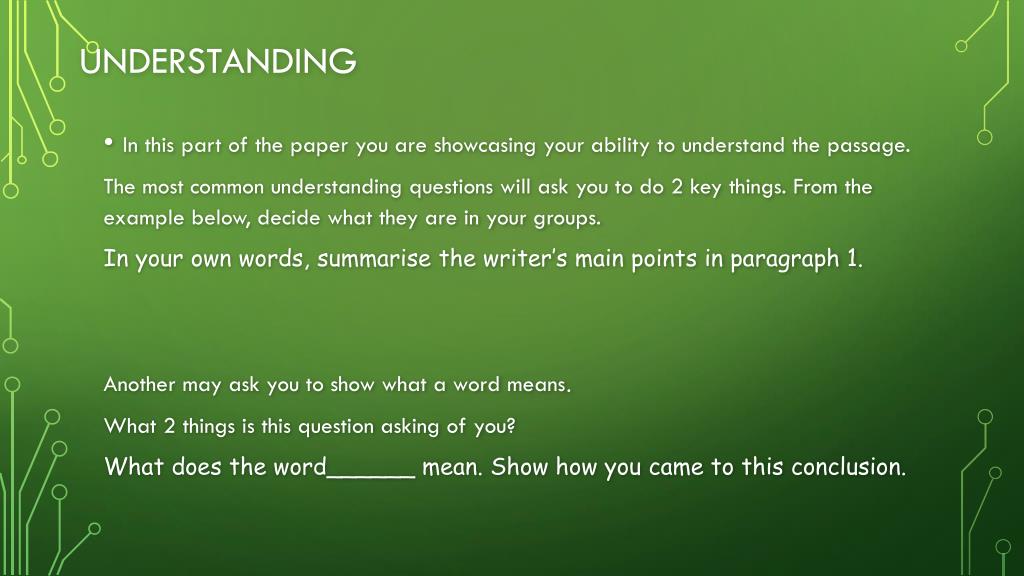 UNDERSTANDING

• In this part of the paper you are showcasing your ability to understand the passage.

The most common understanding questions will ask you to do 2 key things. From the example below, decide what they are in your groups.

In your own words, summarise the writer's main points in paragraph 1.

Another may ask you to show what a word means.

What 2 things is this question asking of you?

What does the word______ mean. Show how you came to this conclusion.